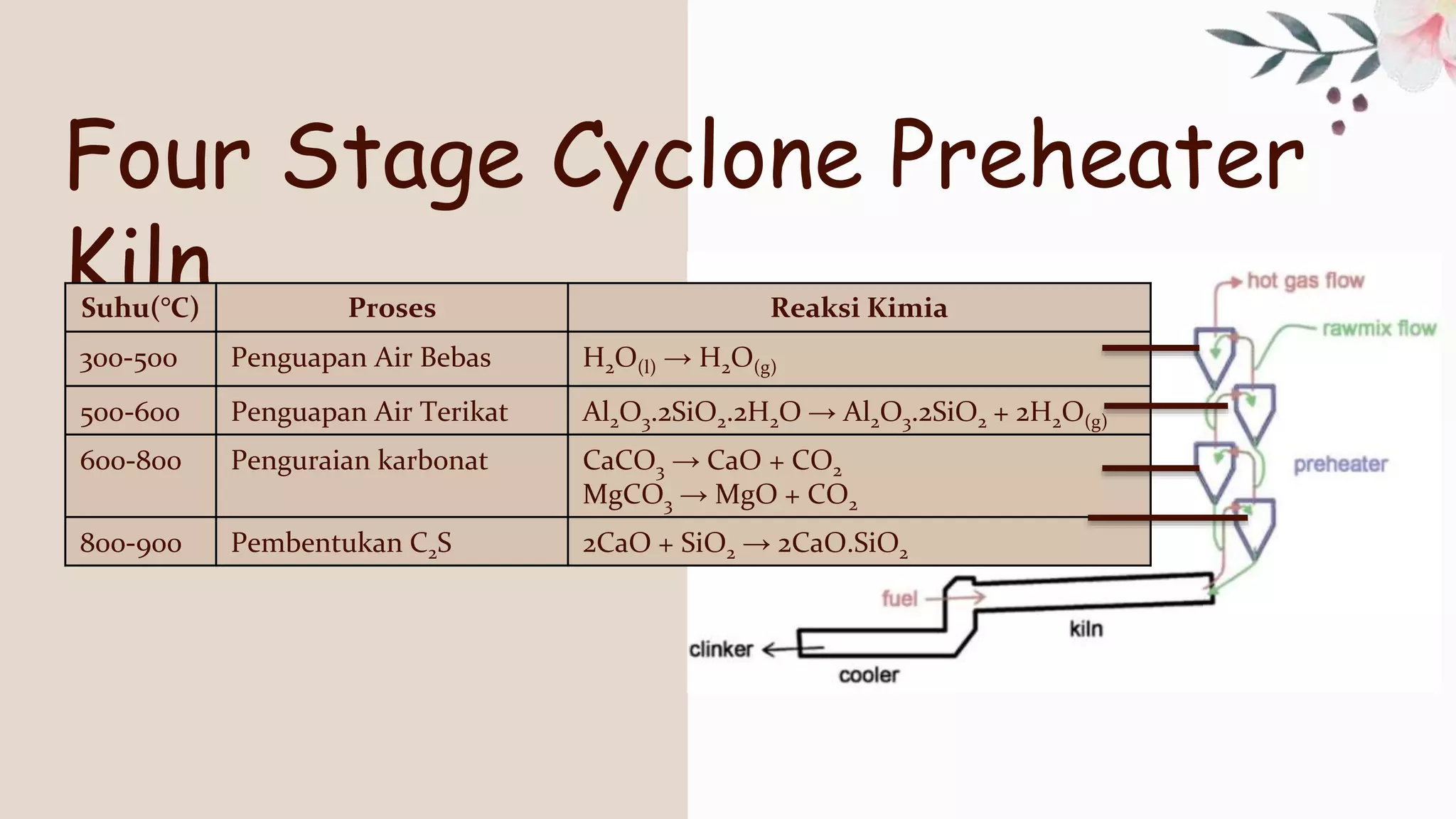 Four Stage Cyclone Preheater Kiln

| Suhu(°C) | Proses | Reaksi Kimia |
|---|---|---|
| 300-500 | Penguapan Air Bebas | $H_2O_{(l)} \rightarrow H_2O_{(g)}$ |
| 500-600 | Penguapan Air Terikat | $Al_2O_3.2SiO_2.2H_2O \rightarrow Al_2O_3.2SiO_2 + 2H_2O_{(g)}$ |
| 600-800 | Penguraian karbonat | $CaCO_3 \rightarrow CaO + CO_2$ $MgCO_3 \rightarrow MgO + CO_2$ |
| 800-900 | Pembentukan $C_2S$ | $2CaO + SiO_2 \rightarrow 2CaO.SiO_2$ |

hot gas flow
rawmix flow
preheater
fuel
kiln
clinker
cooler